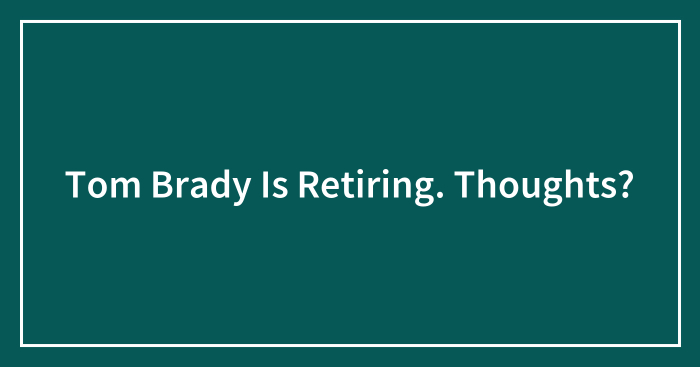 Tom Brady Is Retiring. Thoughts?